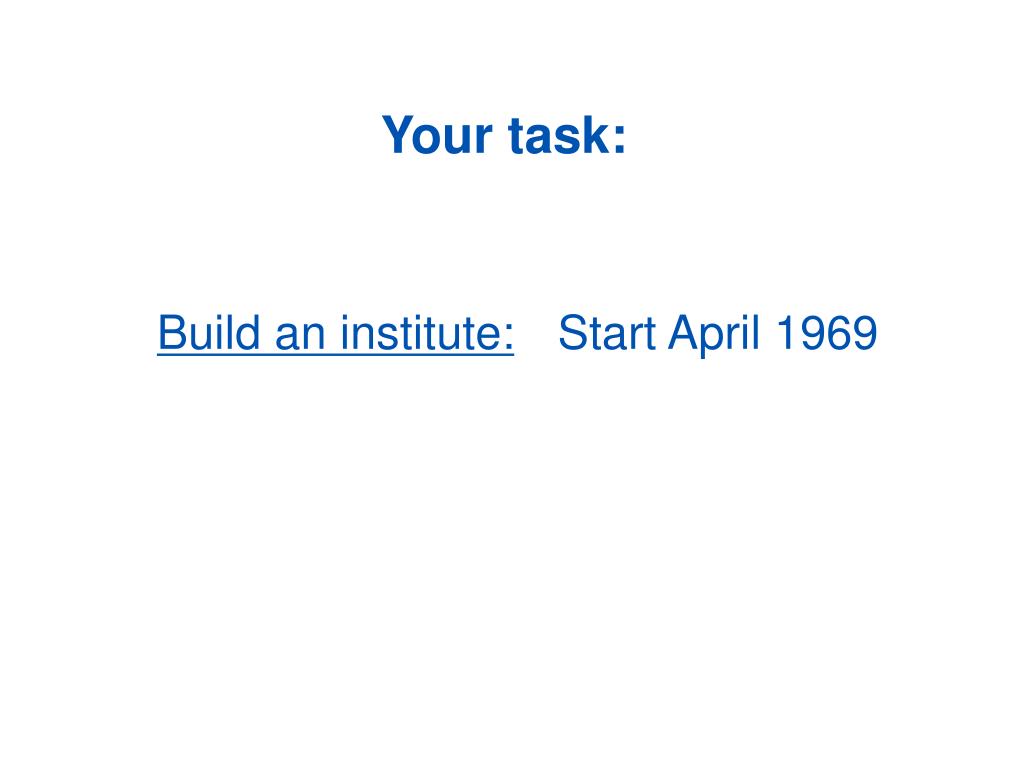 Your task:

Build an institute: Start April 1969